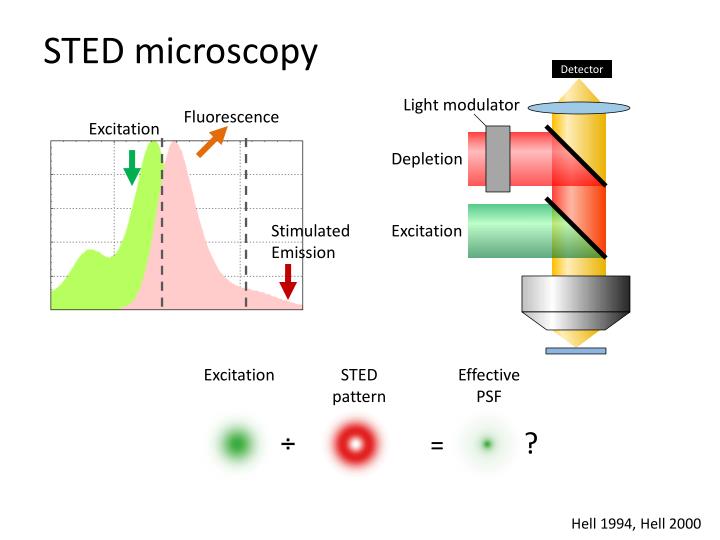 STED microscopy

Excitation

Fluorescence

Stimulated Emission

Detector

Light modulator

Depletion

Excitation

Excitation

STED pattern

Effective PSF

÷

=

?

Hell 1994, Hell 2000